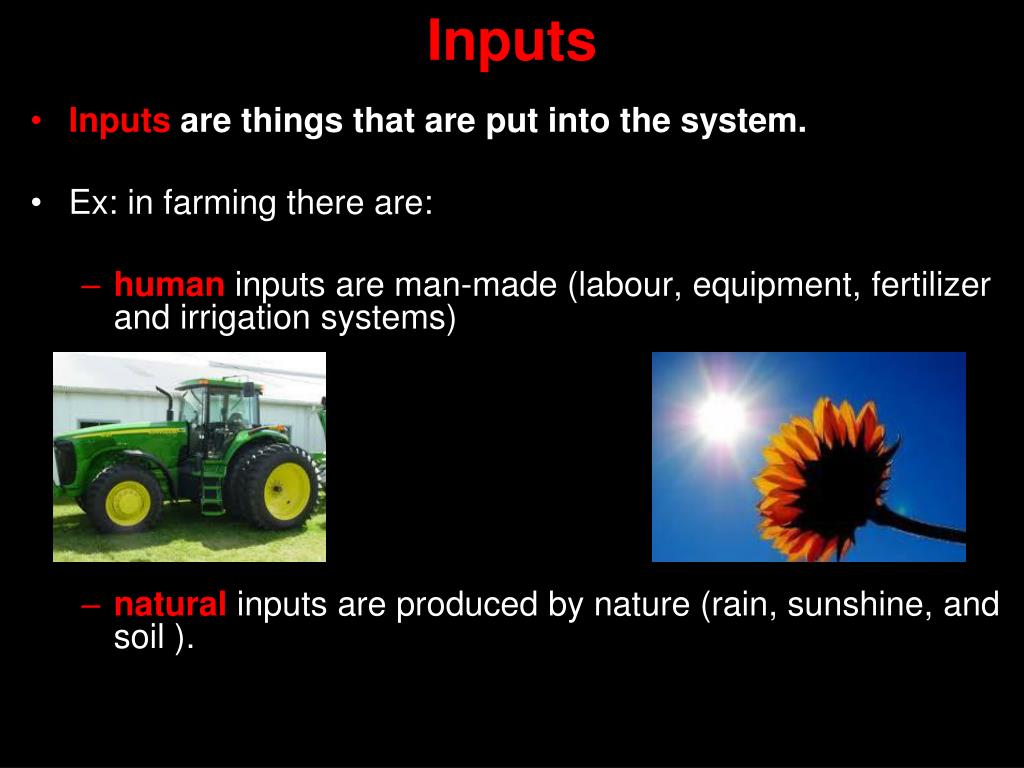 Inputs

• Inputs are things that are put into the system.

• Ex: in farming there are:

– human inputs are man-made (labour, equipment, fertilizer and irrigation systems)

– natural inputs are produced by nature (rain, sunshine, and soil ).